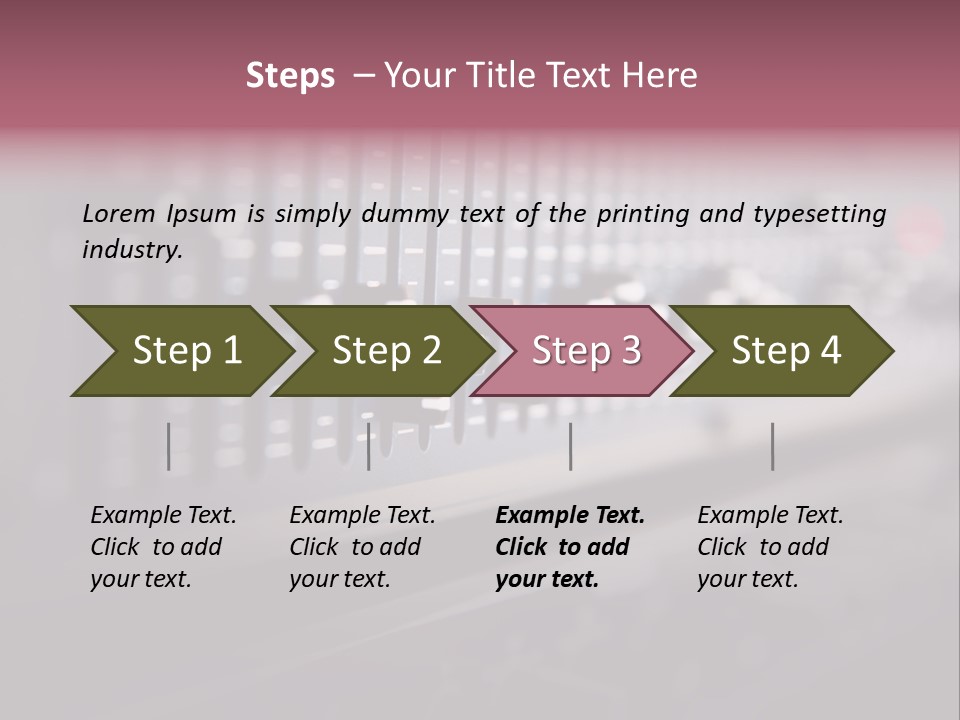 Steps – Your Title Text Here

Lorem Ipsum is simply dummy text of the printing and typesetting industry.

Step 1

Step 2

Step 3

Step 4

Example Text. Click to add your text.

Example Text. Click to add your text.

Example Text. Click to add your text.

Example Text. Click to add your text.